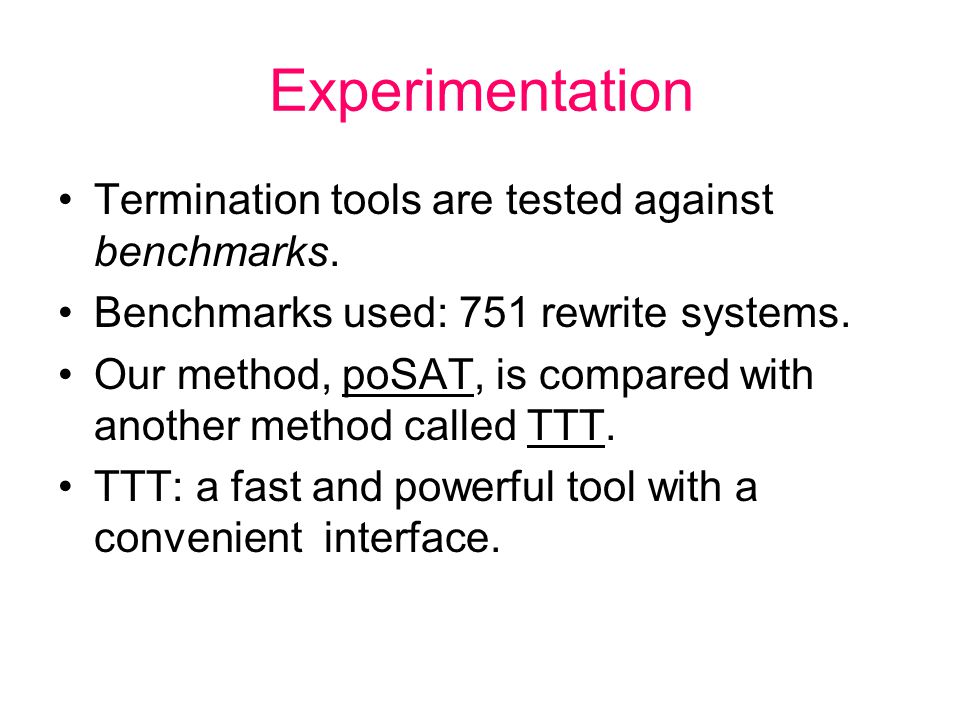 Experimentation

• Termination tools are tested against benchmarks.

• Benchmarks used: 751 rewrite systems.

• Our method, poSAT, is compared with another method called TTT.

• TTT: a fast and powerful tool with a convenient interface.